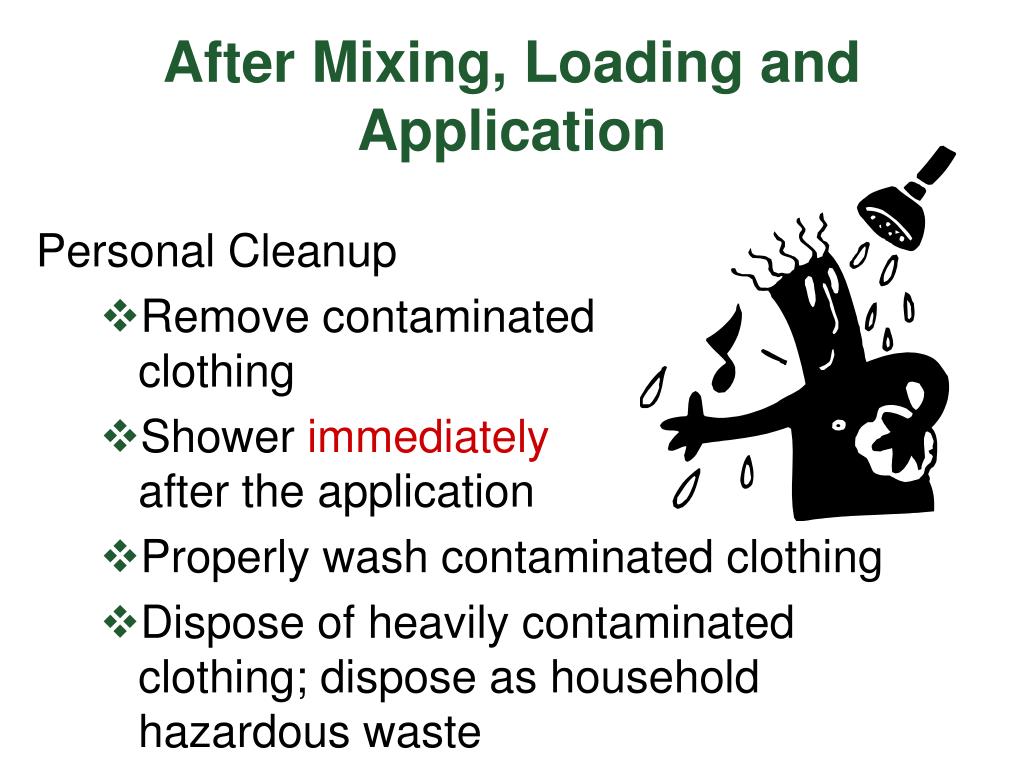 After Mixing, Loading and Application

Personal Cleanup

❖Remove contaminated clothing

❖Shower immediately after the application

❖Properly wash contaminated clothing

❖Dispose of heavily contaminated clothing; dispose as household hazardous waste